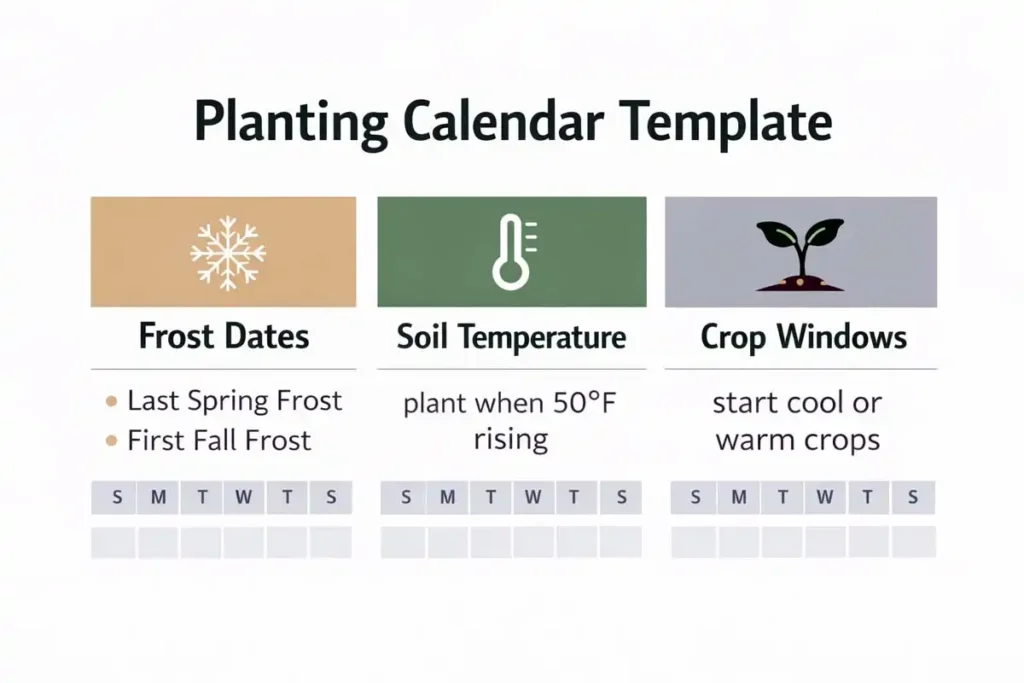 Planting Calendar Template

Frost Dates

• Last Spring Frost
• First Fall Frost

| S | M | T | W | T | S |
|---|---|---|---|---|---|
| | | | | | |

Soil Temperature

plant when 50°F rising

| S | M | T | W | T | S |
|---|---|---|---|---|---|
| | | | | | |

Crop Windows

start cool or warm crops

| S | M | T | W | T | S |
|---|---|---|---|---|---|
| | | | | | |